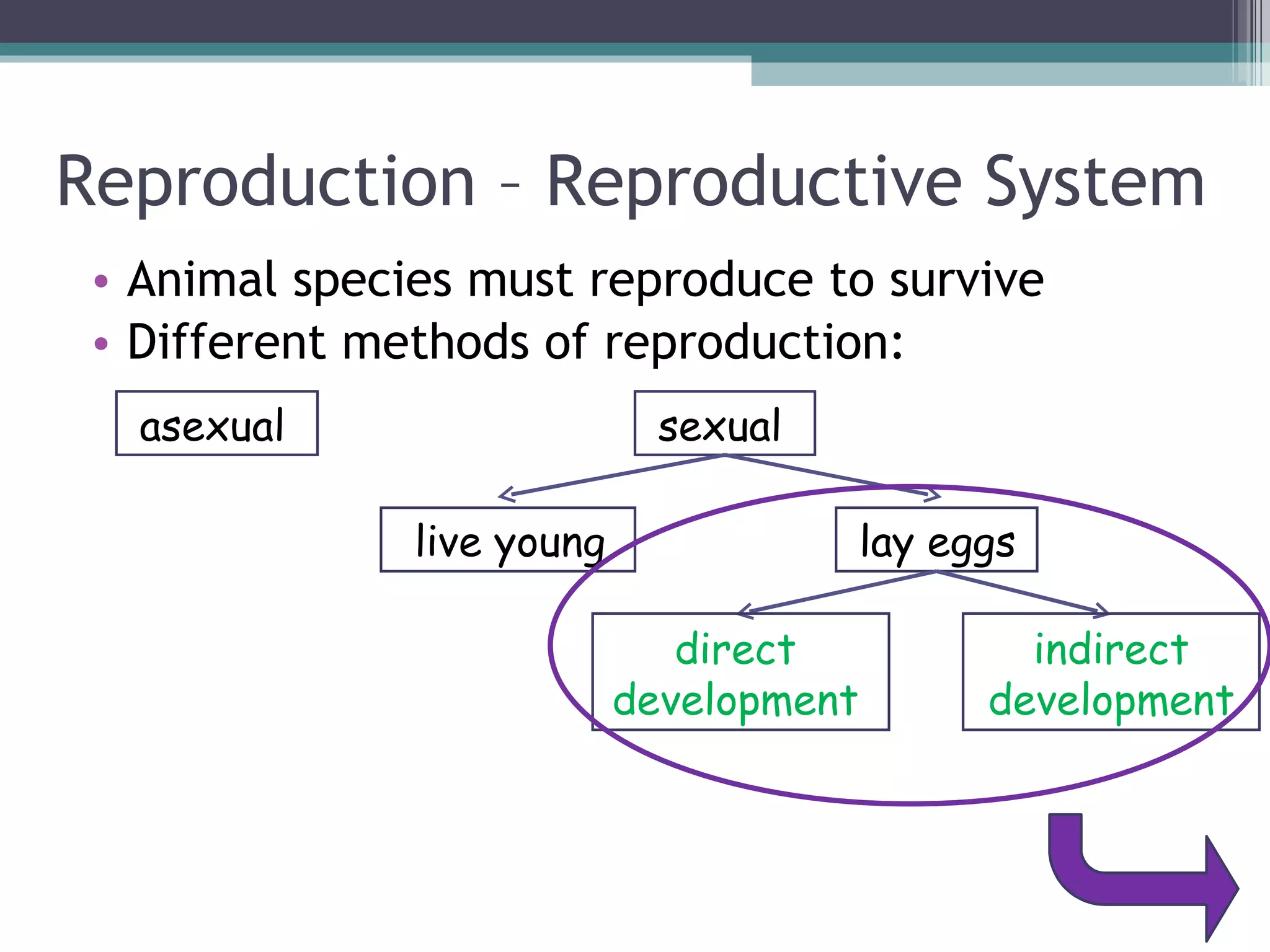 Reproduction – Reproductive System

• Animal species must reproduce to survive
• Different methods of reproduction:

asexual

sexual

live young

lay eggs

direct development

indirect development